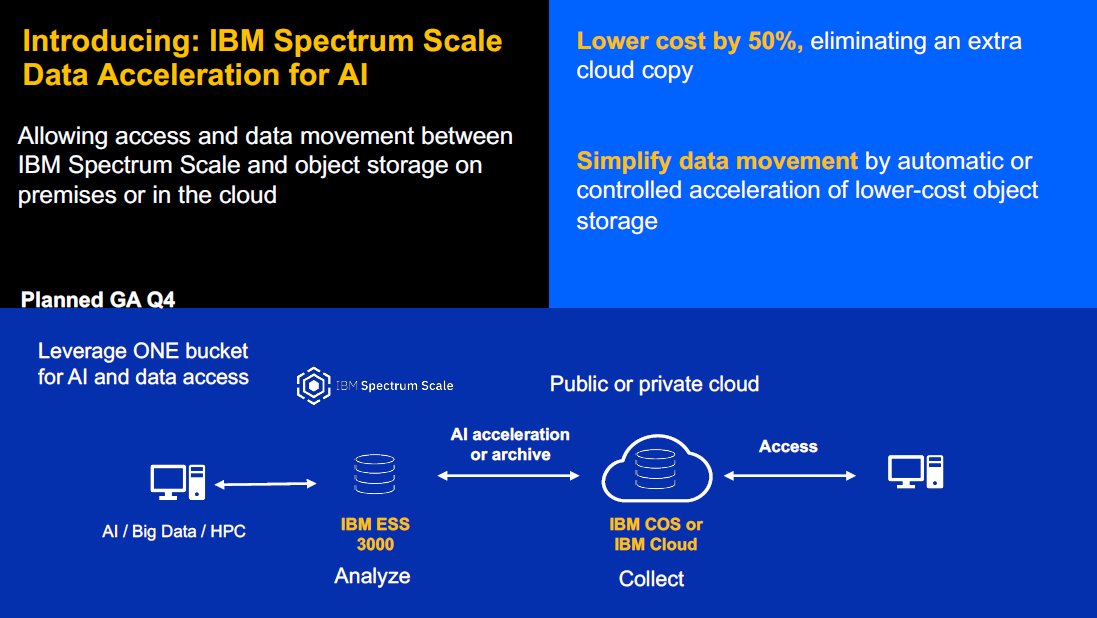 Introducing: IBM Spectrum Scale Data Acceleration for AI

Allowing access and data movement between IBM Spectrum Scale and object storage on premises or in the cloud

Planned GA Q4

Lower cost by 50%, eliminating an extra cloud copy

Simplify data movement by automatic or controlled acceleration of lower-cost object storage

Leverage ONE bucket for AI and data access

IBM Spectrum Scale

Public or private cloud

AI acceleration or archive

Access

AI / Big Data / HPC

IBM ESS 3000

Analyze

IBM COS or IBM Cloud

Collect